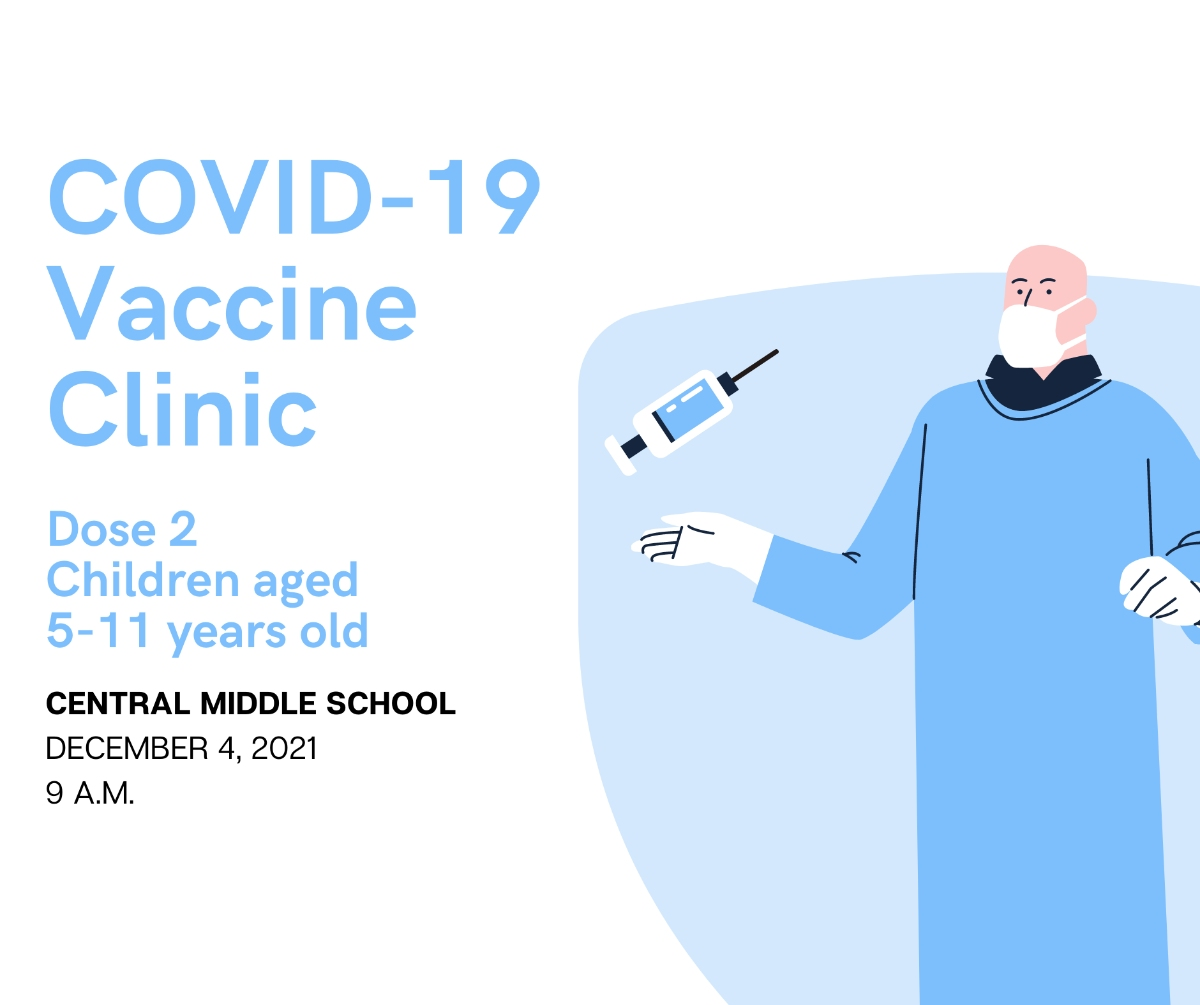 COVID-19
Vaccine
Clinic

Dose 2
Children aged
5-11 years old

CENTRAL MIDDLE SCHOOL
DECEMBER 4, 2021
9 A.M.